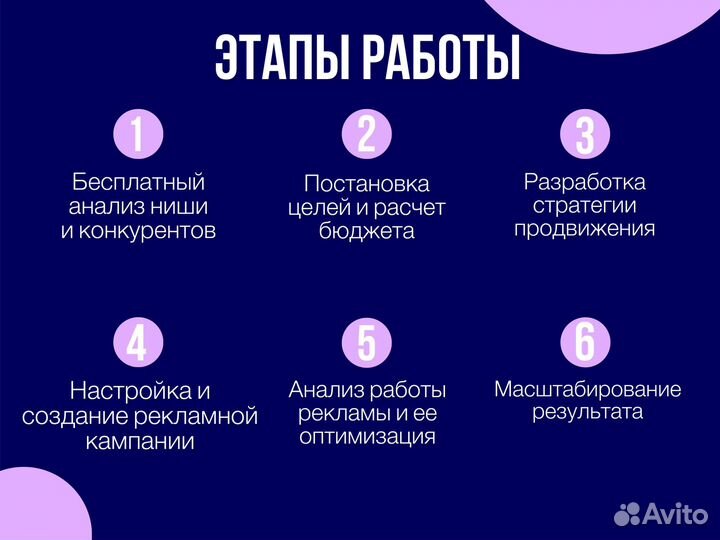 ЭТАПЫ РАБОТЫ

1
Бесплатный анализ ниши и конкурентов

2
Постановка целей и расчет бюджета

3
Разработка стратегии продвижения

4
Настройка и создание рекламной кампании

5
Анализ работы рекламы и ее оптимизация

6
Масштабирование результата

Avito